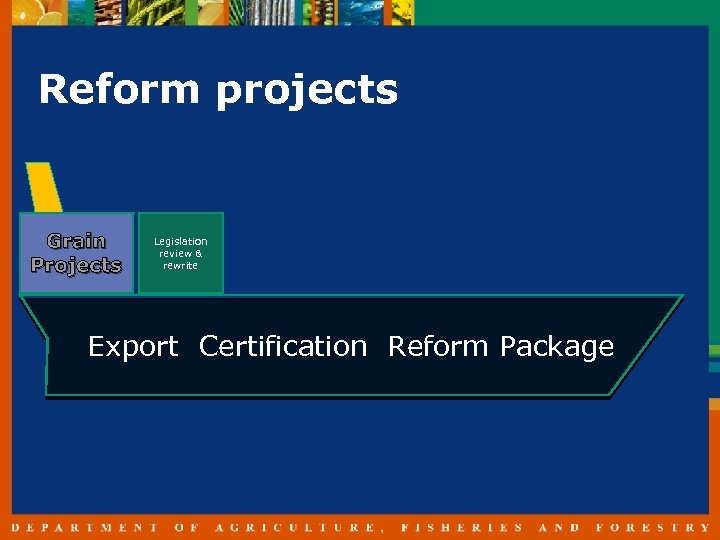 Reform projects

Grain Projects

Legislation review & rewrite

Export Certification Reform Package

DEPARTMENT OF AGRICULTURE, FISHERIES AND FORESTRY